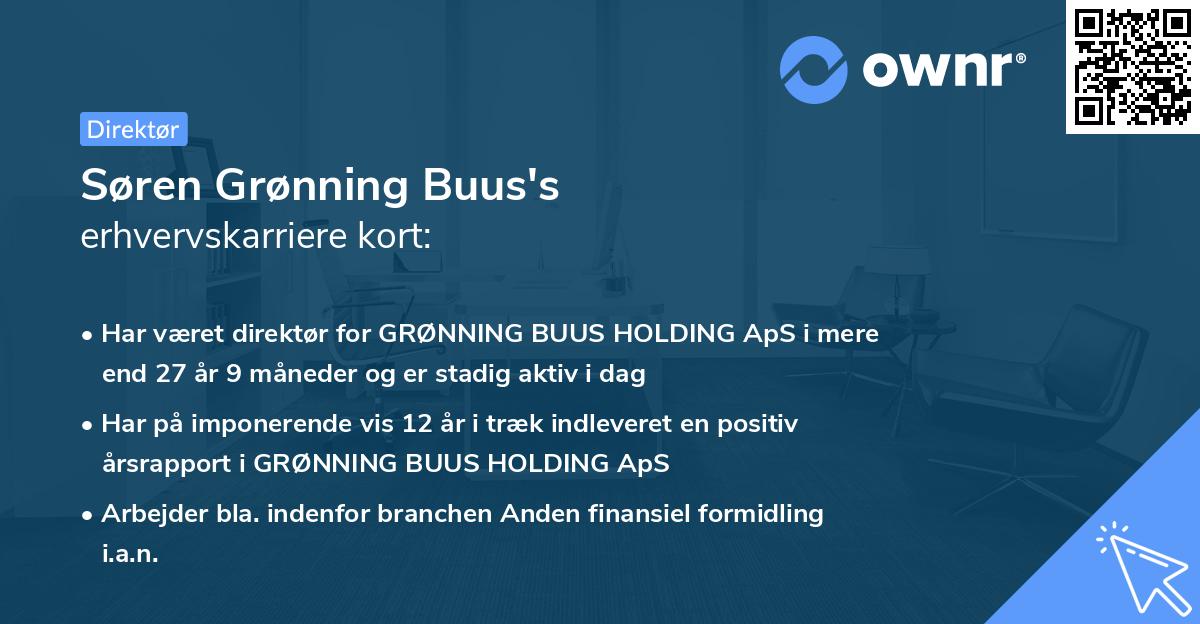 ownr®

Direktør

Søren Grønning Buus's
erhvervskarriere kort:

• Har været direktør for GRØNNING BUUS HOLDING ApS i mere end 27 år 9 måneder og er stadig aktiv i dag

• Har på imponerende vis 12 år i træk indleveret en positiv årsrapport i GRØNNING BUUS HOLDING ApS

• Arbejder bla. indenfor branchen Anden finansiel formidling i.a.n.